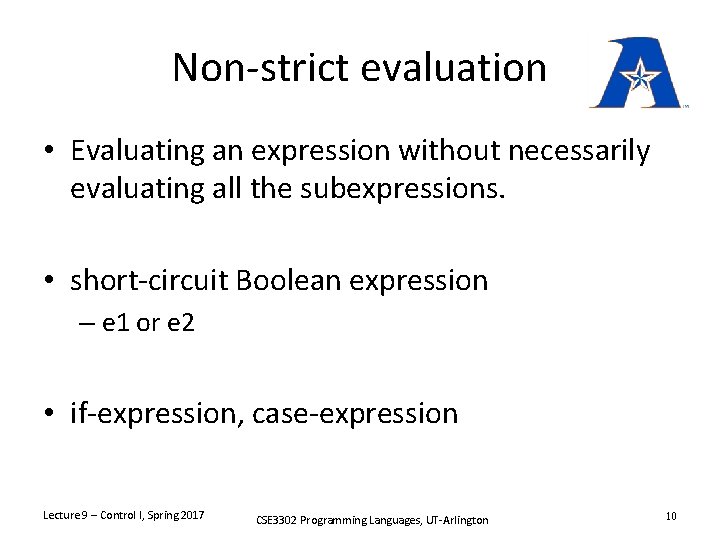 Non-strict evaluation

• Evaluating an expression without necessarily evaluating all the subexpressions.

• short-circuit Boolean expression
  – e1 or e2

• if-expression, case-expression

Lecture9 – Control I, Spring 2017
CSE3302 Programming Languages, UT-Arlington
10